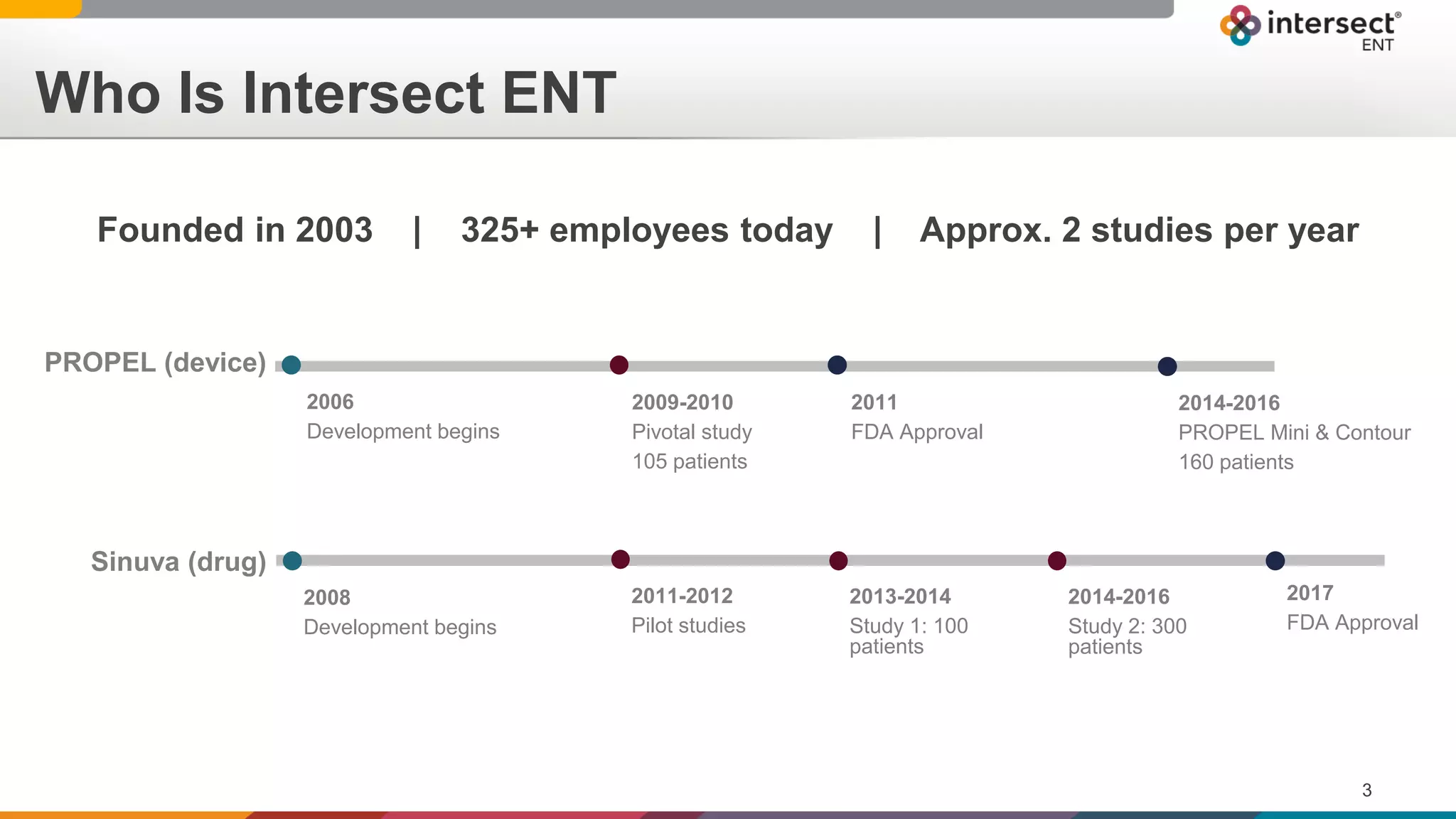 intersect® ENT

Who Is Intersect ENT

Founded in 2003 | 325+ employees today | Approx. 2 studies per year

PROPEL (device)

2006
Development begins

2009-2010
Pivotal study
105 patients

2011
FDA Approval

2014-2016
PROPEL Mini & Contour
160 patients

Sinuva (drug)

2008
Development begins

2011-2012
Pilot studies

2013-2014
Study 1: 100 patients

2014-2016
Study 2: 300 patients

2017
FDA Approval

3